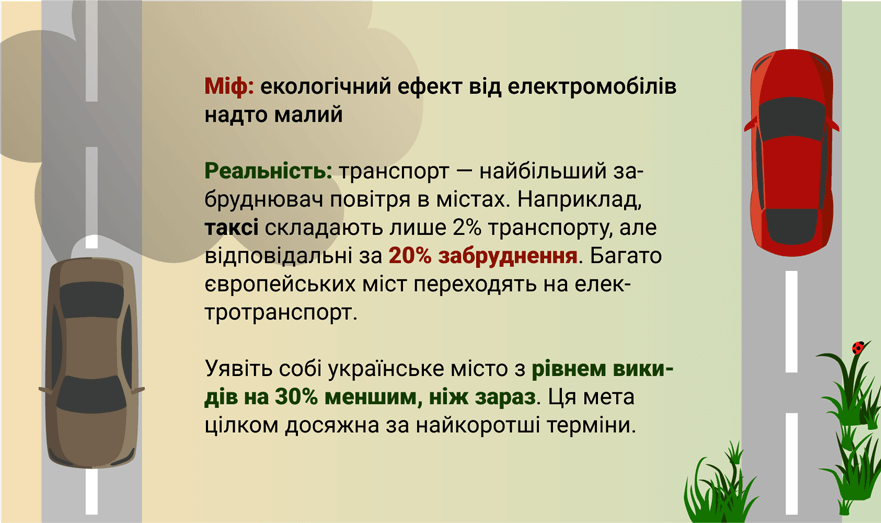 Міф: екологічний ефект від електромобілів надто малий

Реальність: транспорт — найбільший забруднювач повітря в містах. Наприклад, таксі складають лише 2% транспорту, але відповідальні за 20% забруднення. Багато європейських міст переходять на електротранспорт.

Уявіть собі українське місто з рівнем викидів на 30% меншим, ніж зараз. Ця мета цілком досяжна за найкоротші терміни.